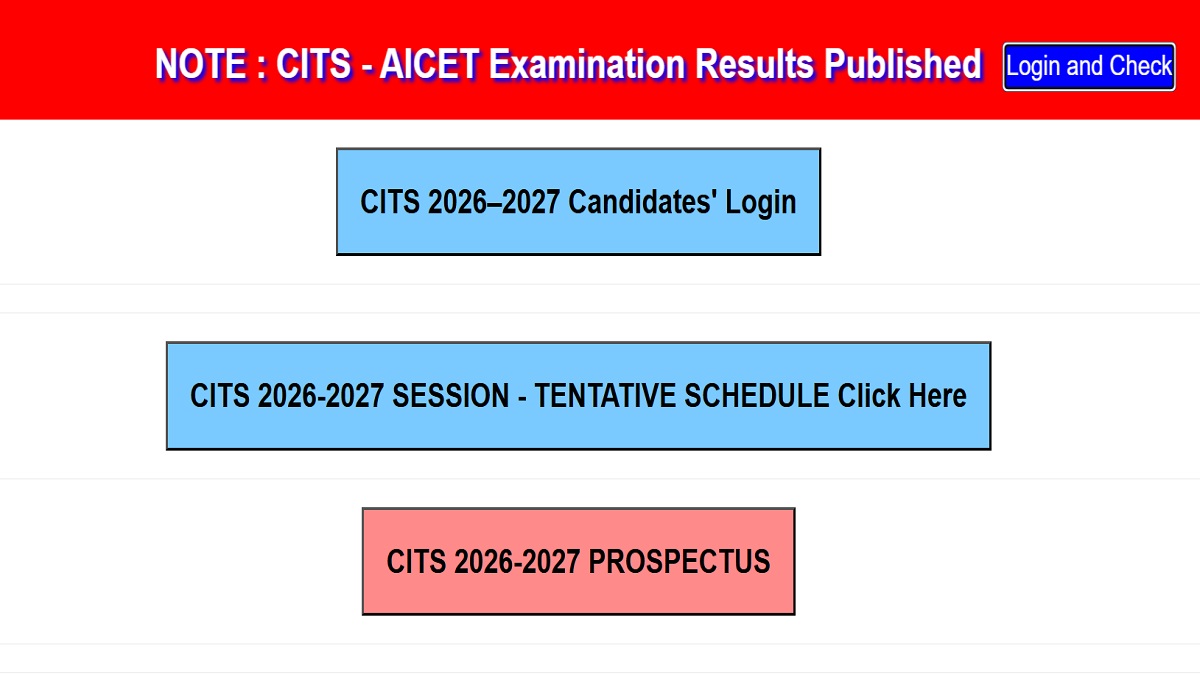 NOTE : CITS - AICET Examination Results Published

Login and Check

CITS 2026–2027 Candidates' Login

CITS 2026-2027 SESSION - TENTATIVE SCHEDULE Click Here

CITS 2026-2027 PROSPECTUS